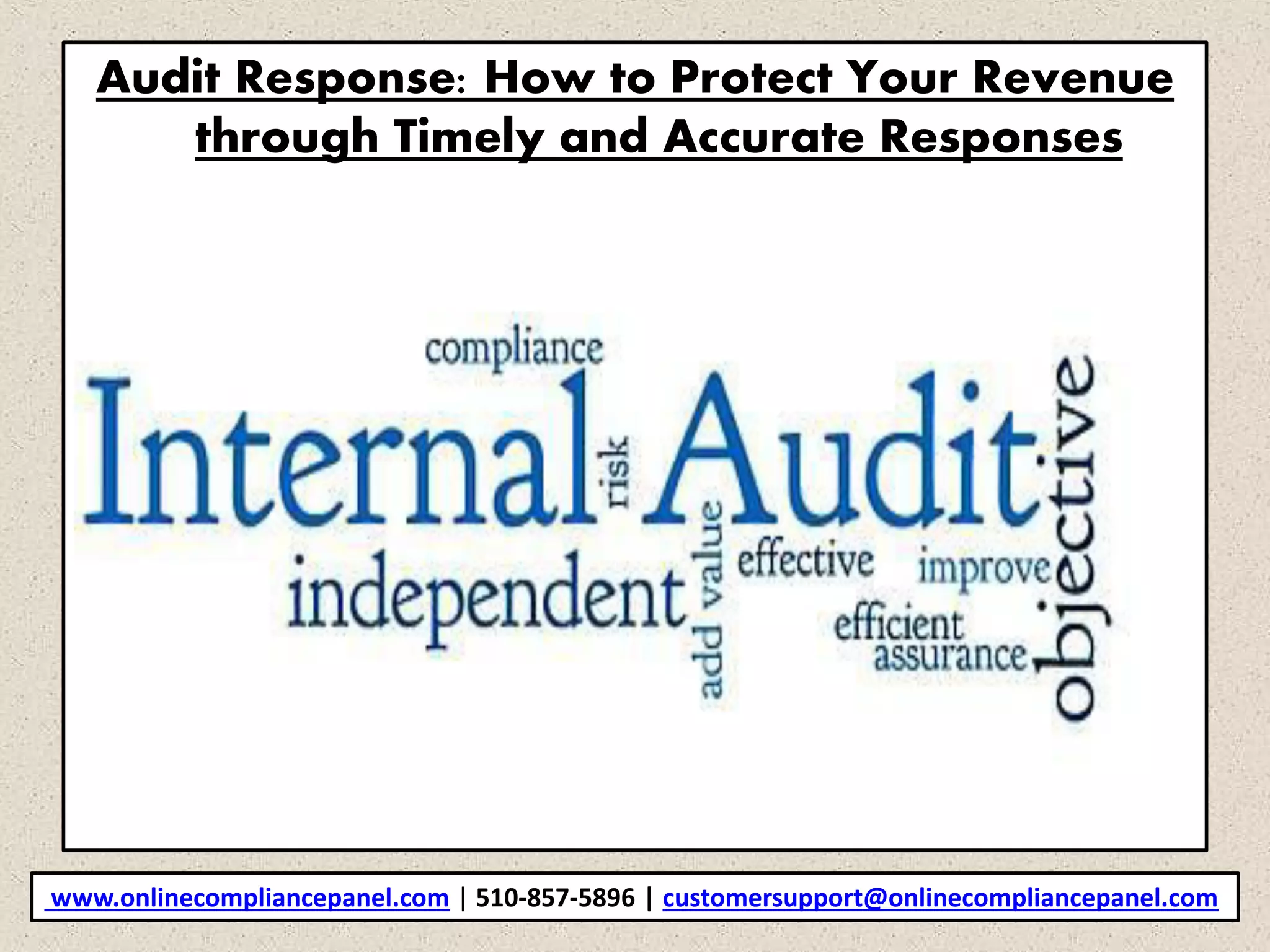 Audit Response: How to Protect Your Revenue through Timely and Accurate Responses

compliance

Internal risk Audit objective

independent add value effective improve efficient assurance

www.onlinecompliancepanel.com | 510-857-5896 | customersupport@onlinecompliancepanel.com